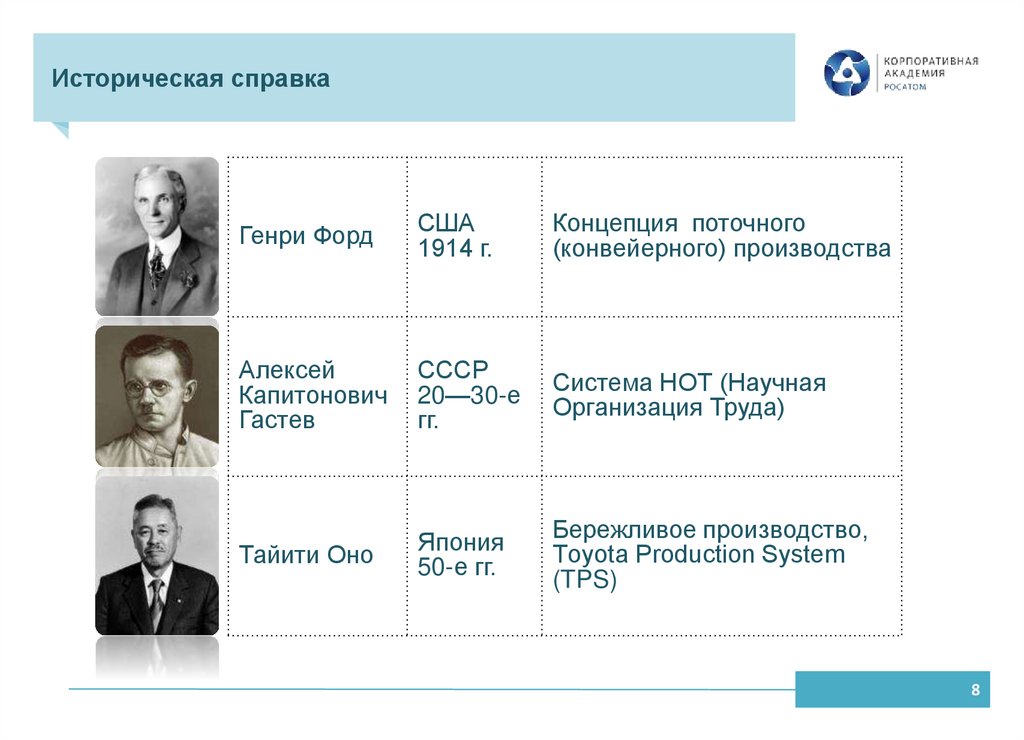 Историческая справка

КОРПОРАТИВНАЯ АКАДЕМИЯ РОСАТОМ

| Генри Форд | США 1914 г. | Концепция поточного (конвейерного) производства |
|---|---|---|
| Алексей Капитонович Гастев | СССР 20—30-е гг. | Система НОТ (Научная Организация Труда) |
| Тайити Оно | Япония 50-е гг. | Бережливое производство, Toyota Production System (TPS) |

8